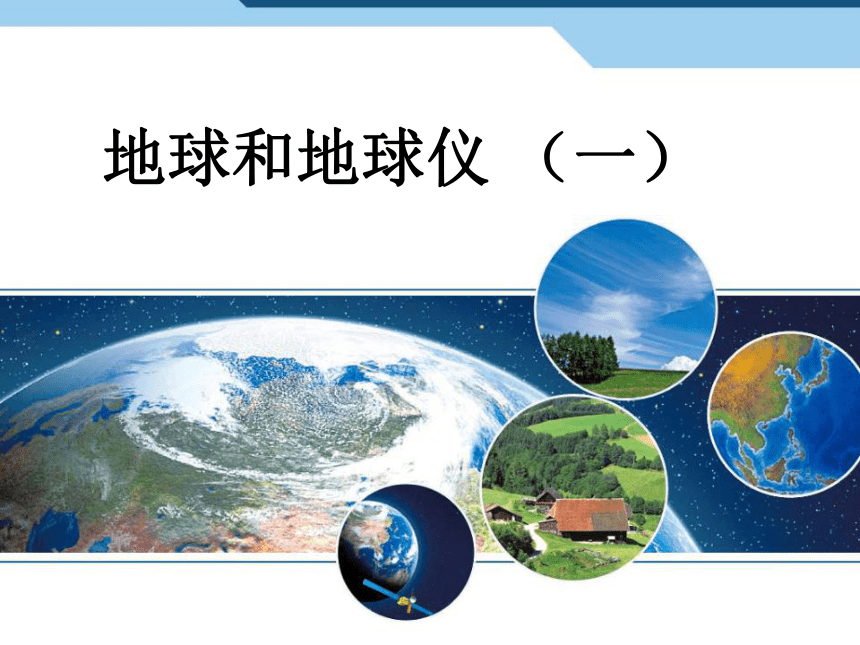 地球和地球仪 （一）